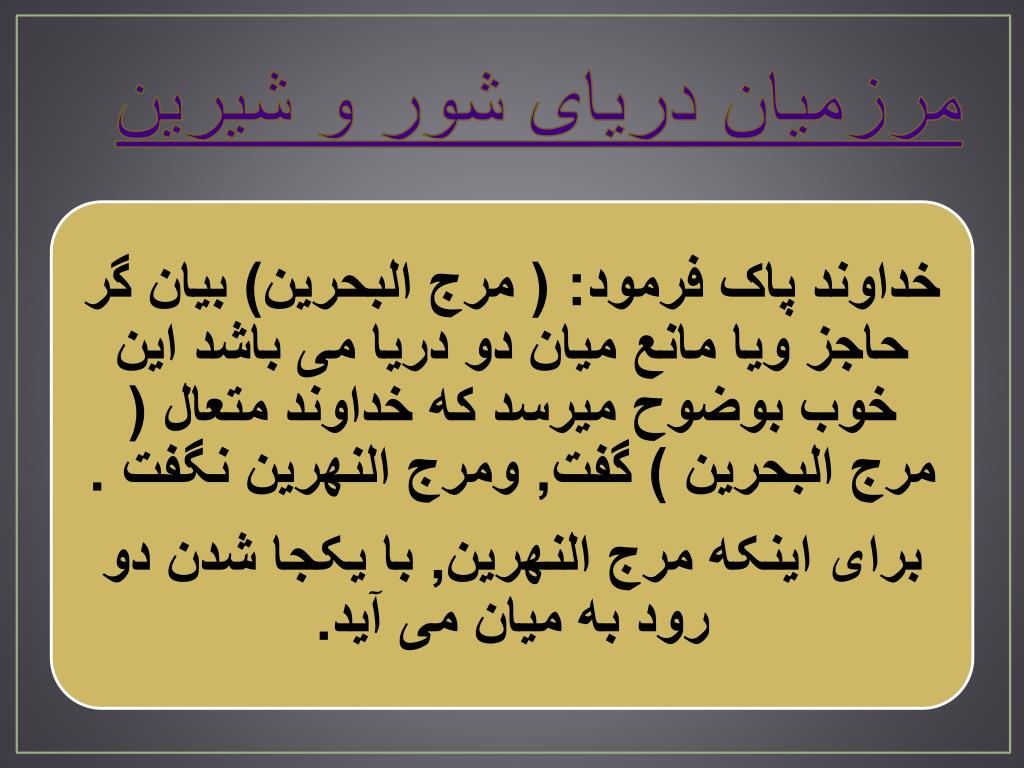 مرزمیان دریای شور و شیرین

خداوند پاک فرمود: ( مرج البحرین) بیان گر حاجز ویا مانع میان دو دریا می باشد این خوب بوضوح میرسد که خداوند متعال ( مرج البحرین ) گفت, ومرج النهرین نگفت .

برای اینکه مرج النهرین, با یکجا شدن دو رود به میان می آید.